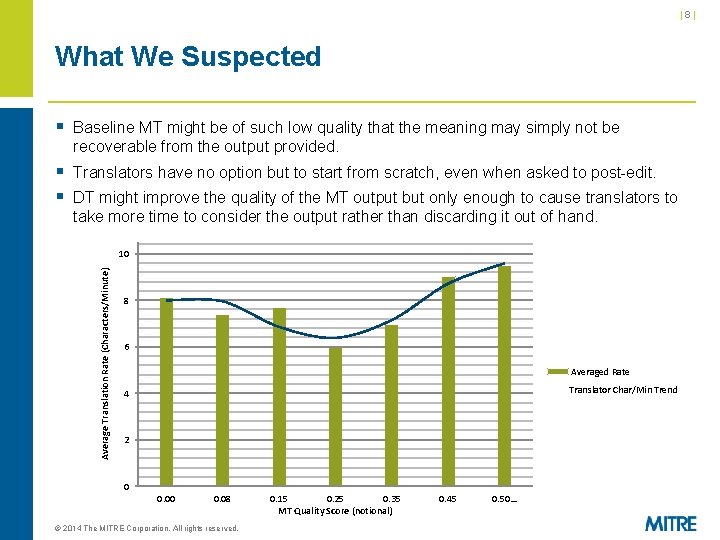 | 8 |

What We Suspected

▪ Baseline MT might be of such low quality that the meaning may simply not be recoverable from the output provided.

▪ Translators have no option but to start from scratch, even when asked to post-edit.

▪ DT might improve the quality of the MT output but only enough to cause translators to take more time to consider the output rather than discarding it out of hand.

Average Translation Rate (Characters/Minute)

10
8
6
4
2
0

0.00 0.08 0.15 0.25 0.35 0.45 0.50...

MT Quality Score (notional)

Averaged Rate
Translator Char/Min Trend

© 2014 The MITRE Corporation. All rights reserved.

MITRE